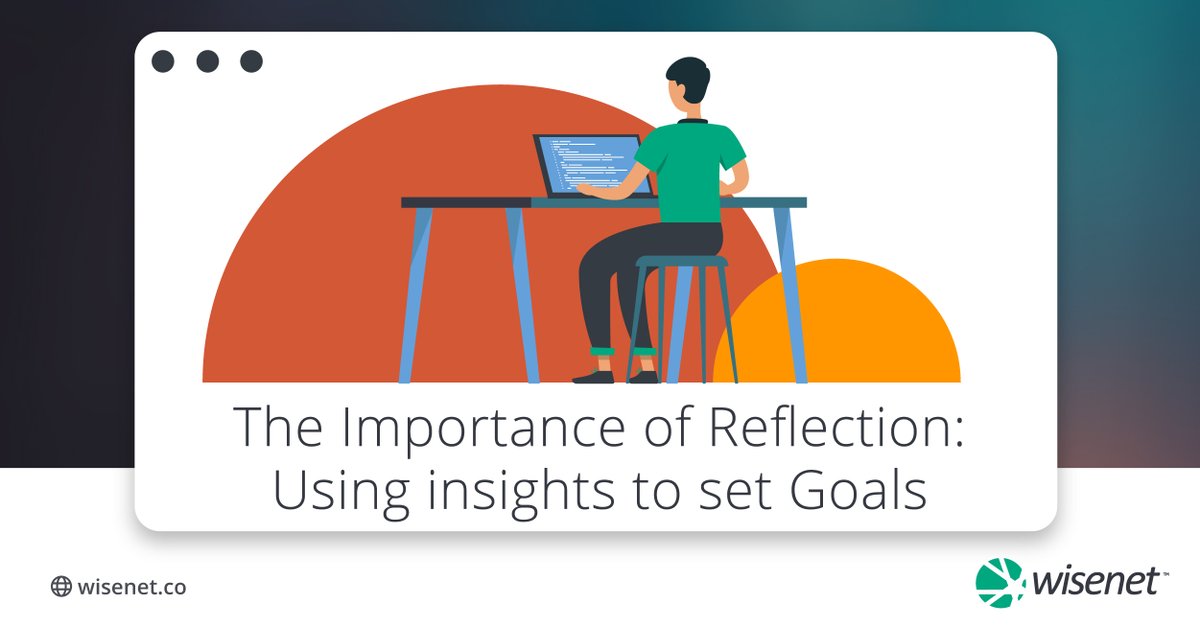 The Importance of Reflection: Using insights to set Goals

wisenet.co

wisenet™